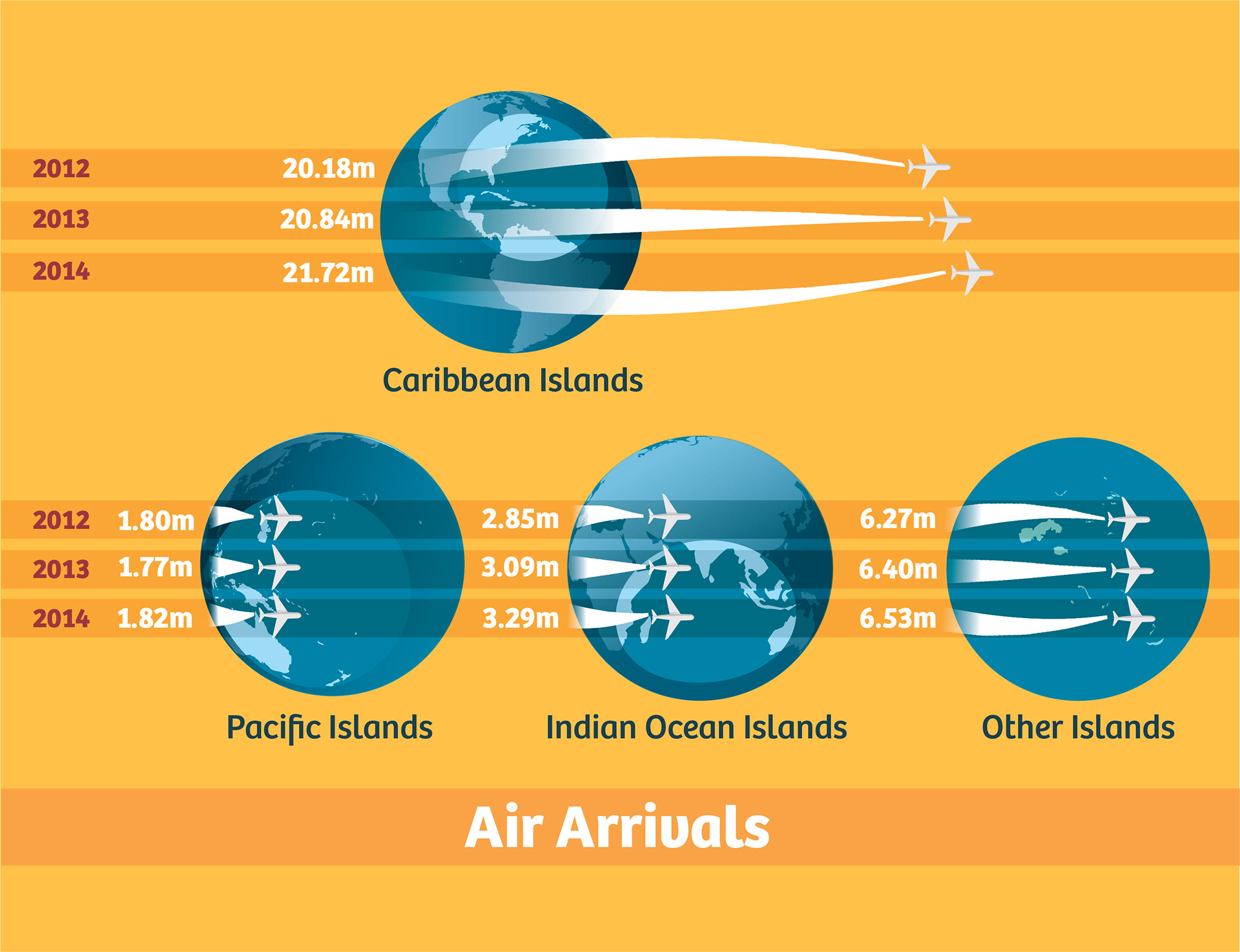 2012 20.18m
2013 20.84m
2014 21.72m

Caribbean Islands

2012 1.80m 2.85m 6.27m
2013 1.77m 3.09m 6.40m
2014 1.82m 3.29m 6.53m

Pacific Islands

Indian Ocean Islands

Other Islands

Air Arrivals